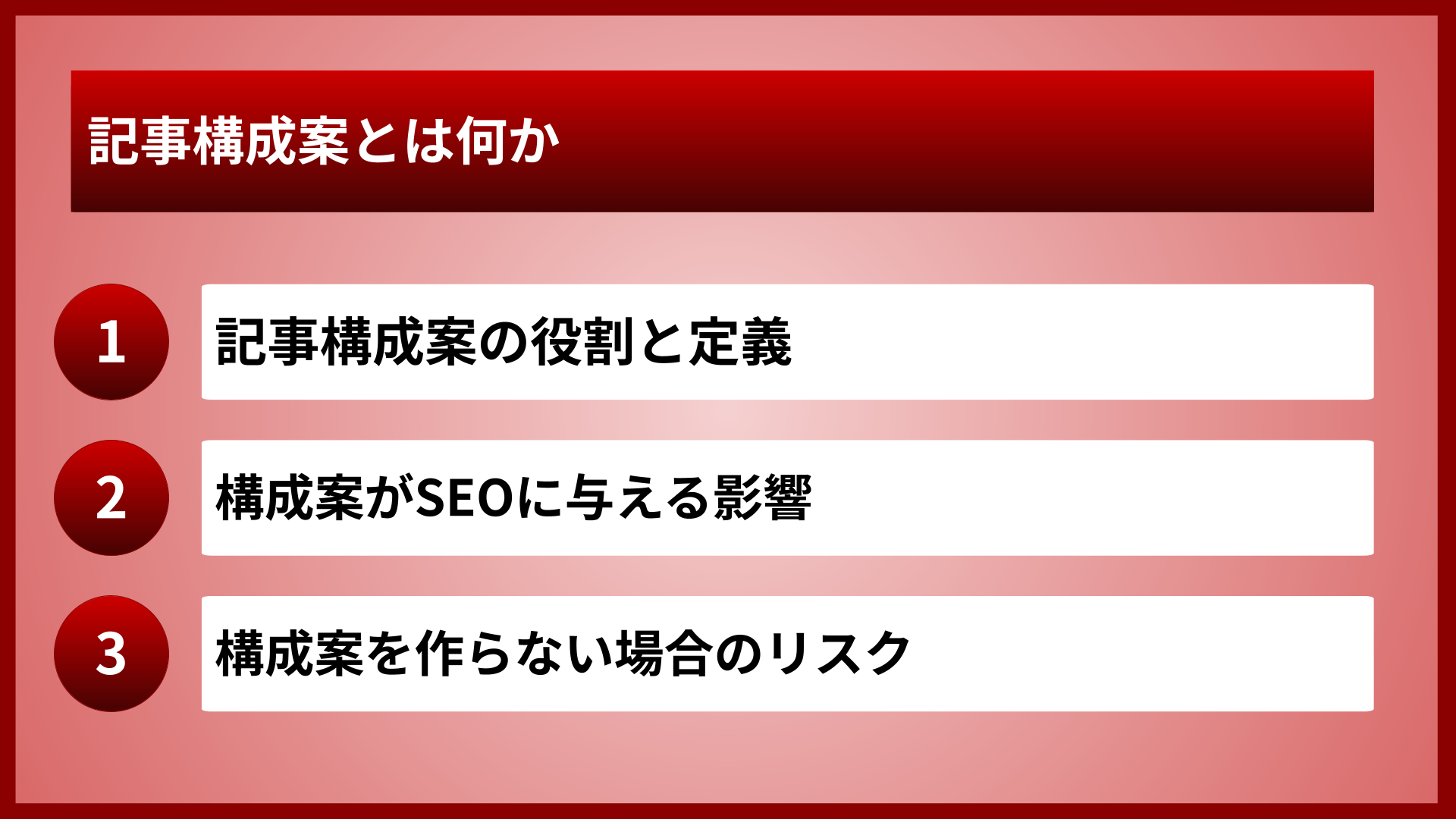 記事構成案とは何か

1 記事構成案の役割と定義

2 構成案がSEOに与える影響

3 構成案を作らない場合のリスク